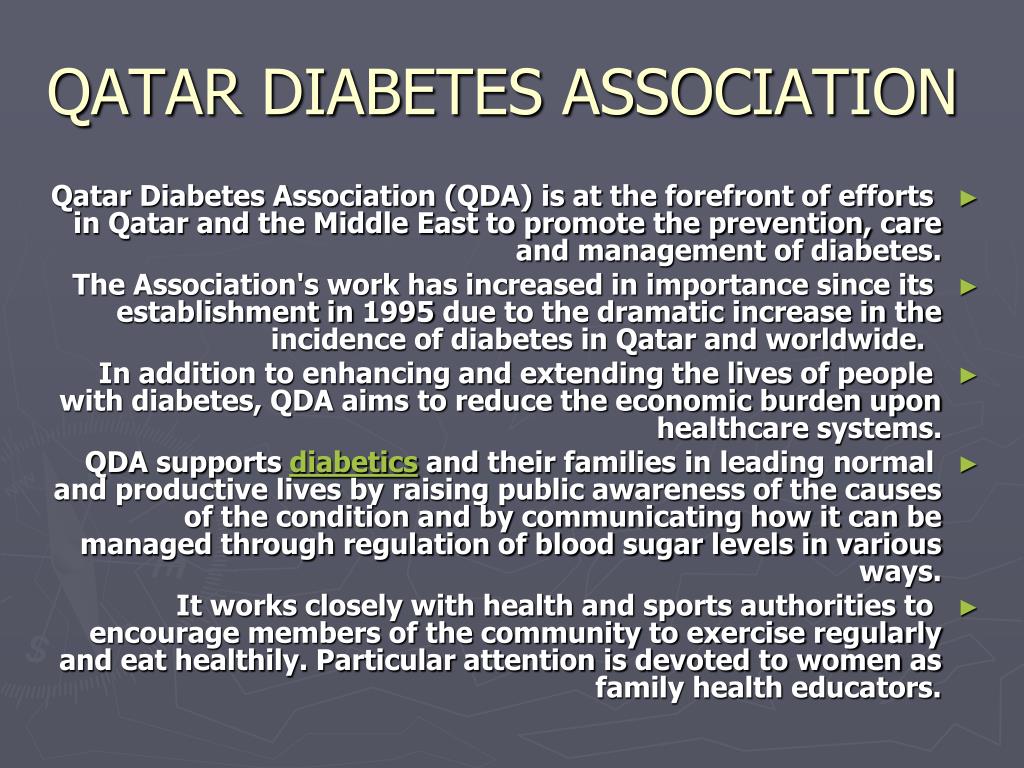 QATAR DIABETES ASSOCIATION

► Qatar Diabetes Association (QDA) is at the forefront of efforts in Qatar and the Middle East to promote the prevention, care and management of diabetes.

► The Association's work has increased in importance since its establishment in 1995 due to the dramatic increase in the incidence of diabetes in Qatar and worldwide.

► In addition to enhancing and extending the lives of people with diabetes, QDA aims to reduce the economic burden upon healthcare systems.

► QDA supports diabetics and their families in leading normal and productive lives by raising public awareness of the causes of the condition and by communicating how it can be managed through regulation of blood sugar levels in various ways.

► It works closely with health and sports authorities to encourage members of the community to exercise regularly and eat healthily. Particular attention is devoted to women as family health educators.